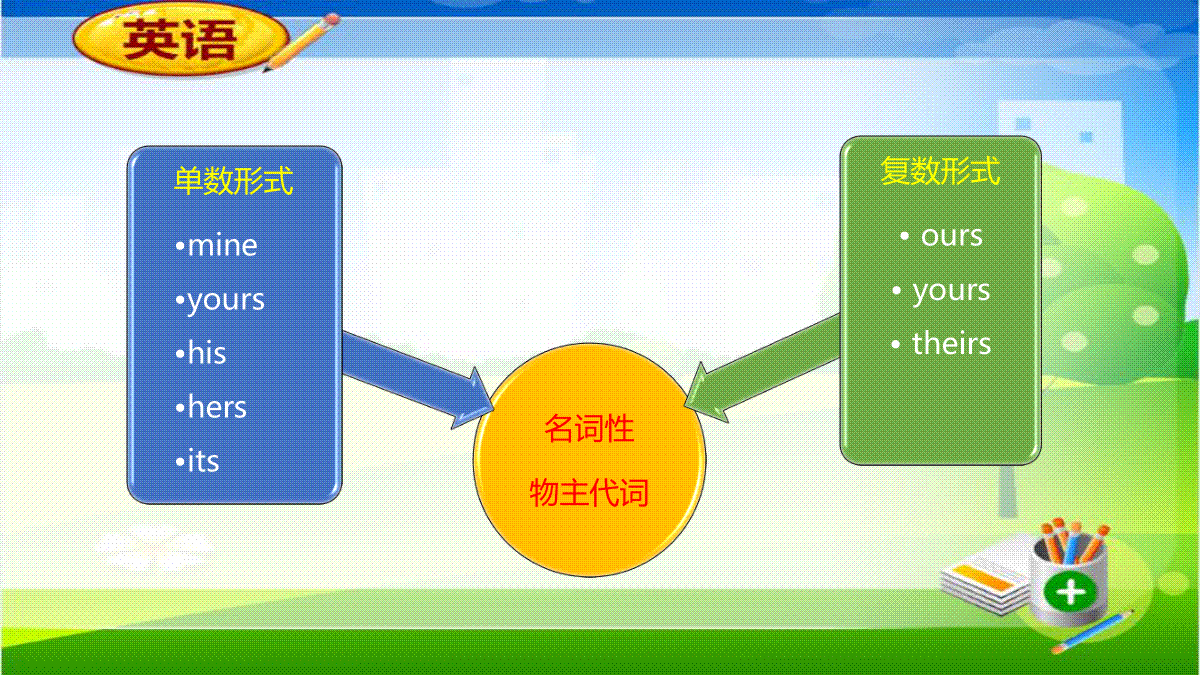 英语

单数形式

•mine
•yours
•his
•hers
•its

名词性
物主代词

复数形式

• ours
• yours
• theirs